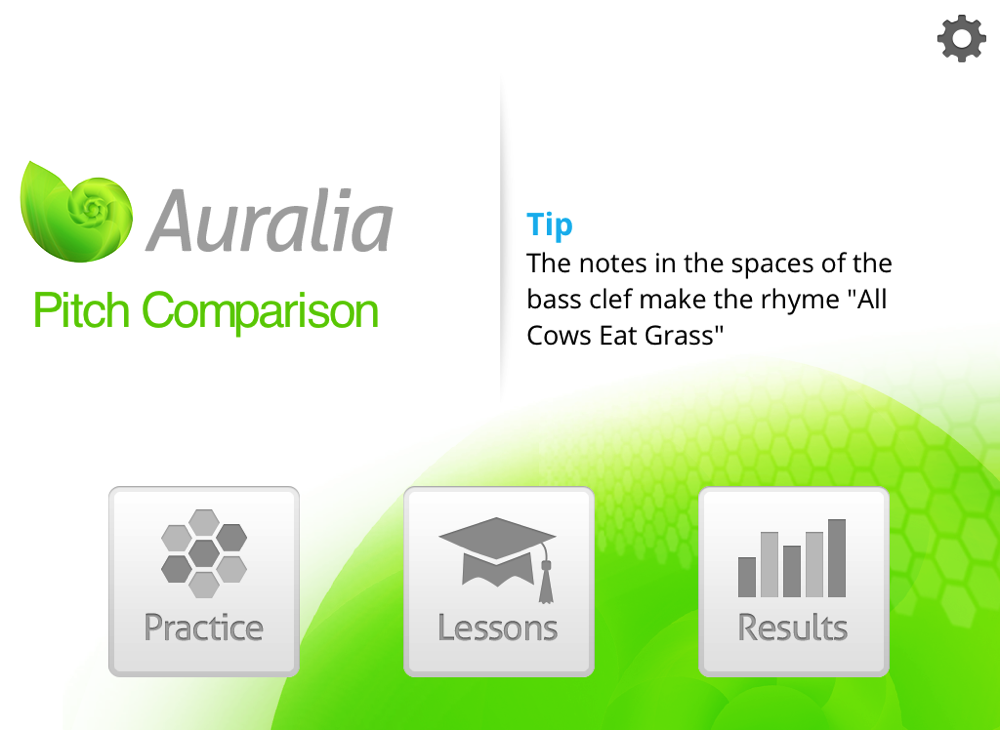 Auralia
Pitch Comparison

Tip
The notes in the spaces of the bass clef make the rhyme "All Cows Eat Grass"

Practice

Lessons

Results